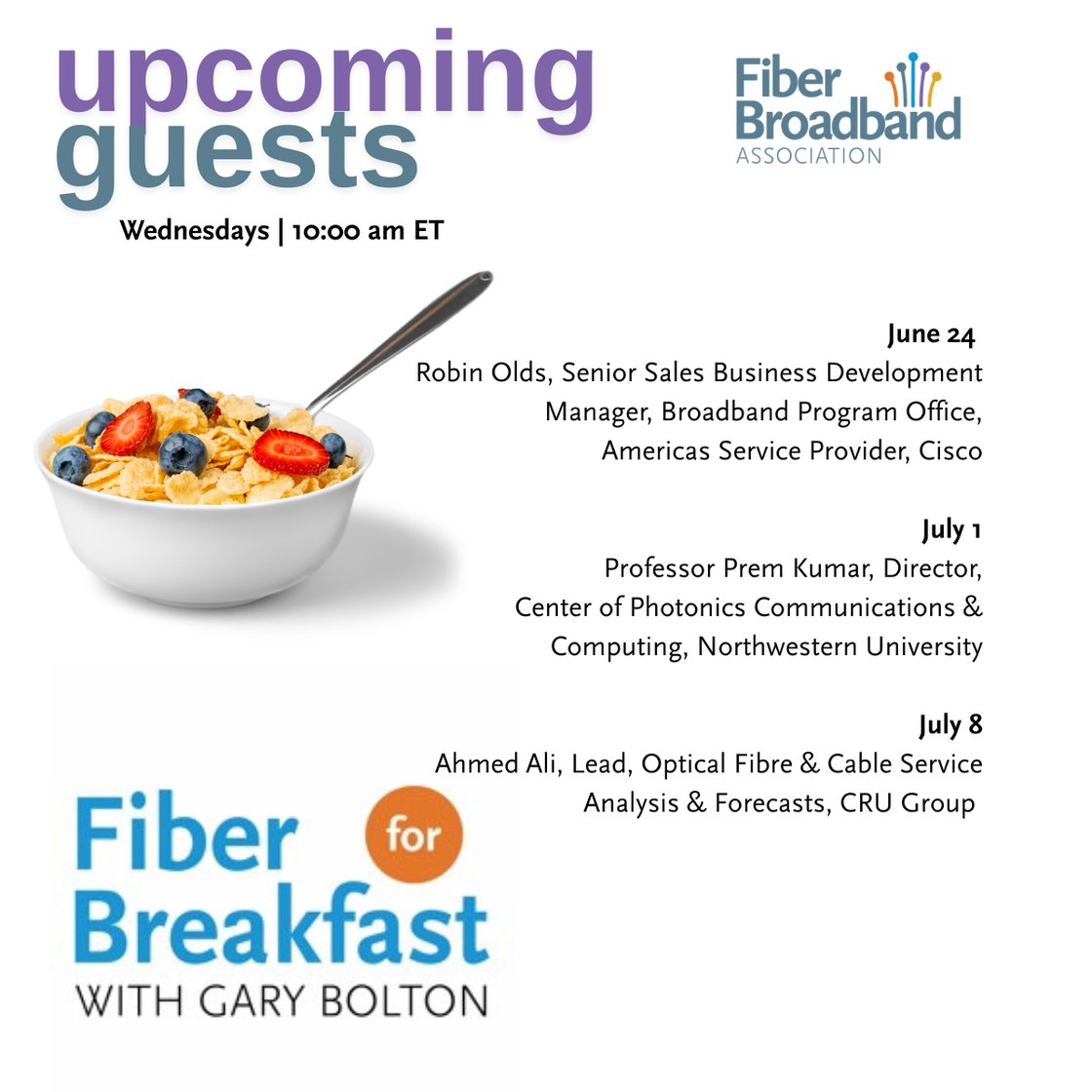 upcoming guests

Fiber Broadband ASSOCIATION

Wednesdays | 10:00 am ET

June 24
Robin Olds, Senior Sales Business Development Manager, Broadband Program Office, Americas Service Provider, Cisco

July 1
Professor Prem Kumar, Director, Center of Photonics Communications & Computing, Northwestern University

July 8
Ahmed Ali, Lead, Optical Fibre & Cable Service Analysis & Forecasts, CRU Group

Fiber for Breakfast
WITH GARY BOLTON